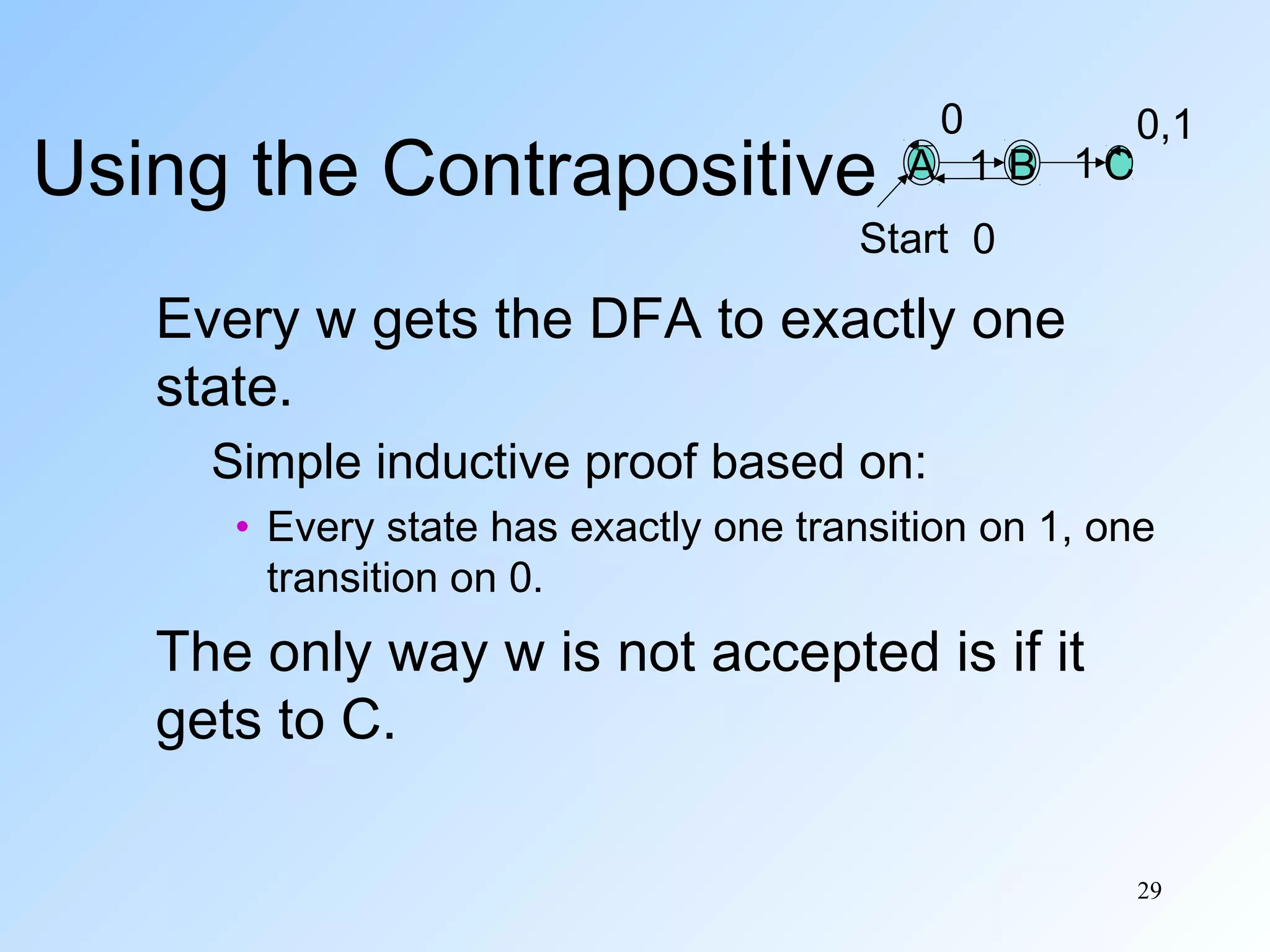 Using the Contrapositive

0 0,1

A 1 B 1 C

Start 0

Every w gets the DFA to exactly one state.

Simple inductive proof based on:

• Every state has exactly one transition on 1, one transition on 0.

The only way w is not accepted is if it gets to C.

29